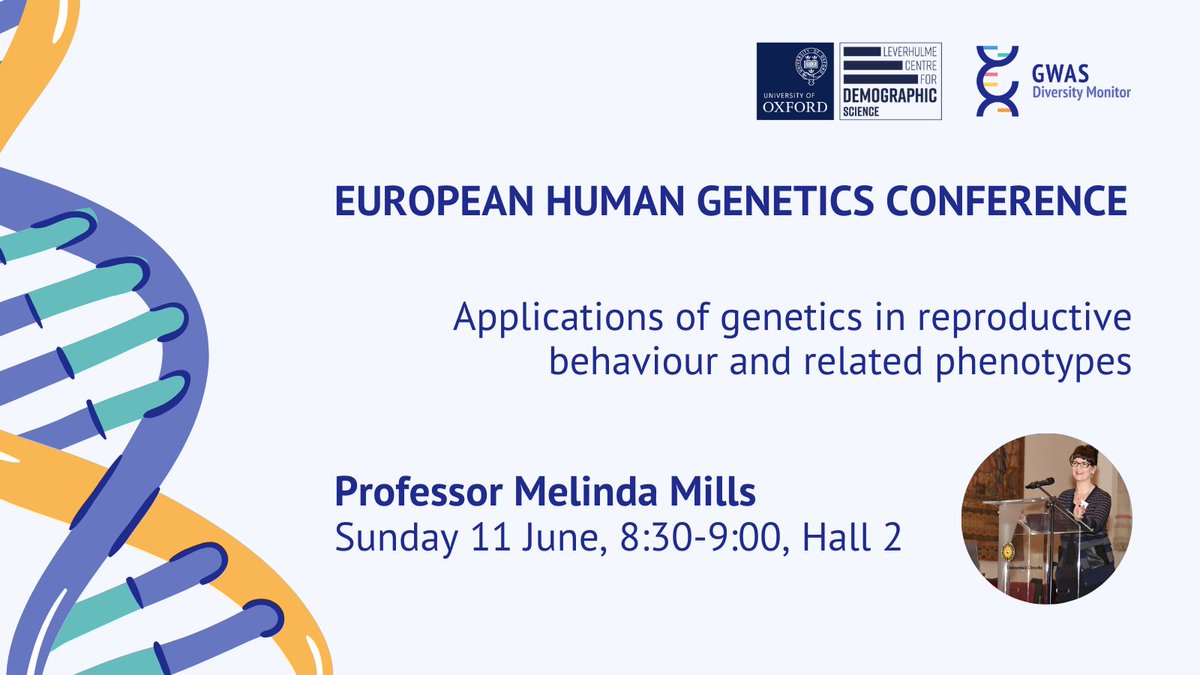 UNIVERSITY OF OXFORD

LEVERHULME CENTRE FOR DEMOGRAPHIC SCIENCE

GWAS Diversity Monitor

EUROPEAN HUMAN GENETICS CONFERENCE

Applications of genetics in reproductive behaviour and related phenotypes

Professor Melinda Mills
Sunday 11 June, 8:30-9:00, Hall 2